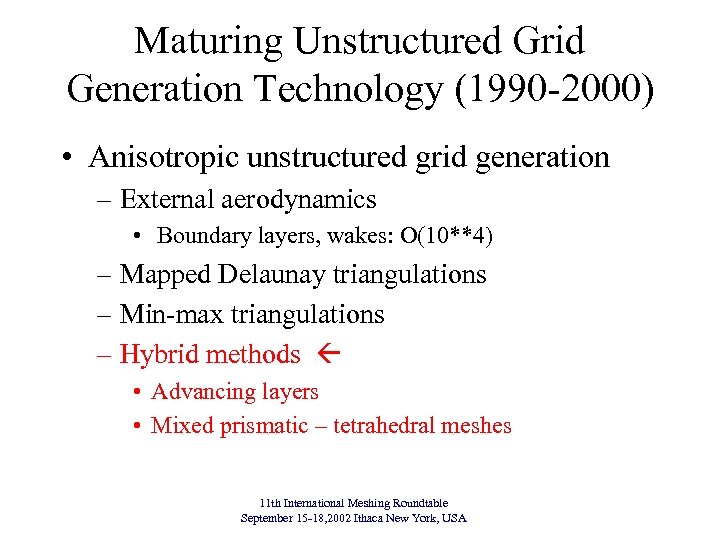 Maturing Unstructured Grid Generation Technology (1990-2000)

• Anisotropic unstructured grid generation
– External aerodynamics
• Boundary layers, wakes: O(10**4)
– Mapped Delaunay triangulations
– Min-max triangulations
– Hybrid methods ←
• Advancing layers
• Mixed prismatic – tetrahedral meshes

11th International Meshing Roundtable
September 15-18,2002 Ithaca New York, USA